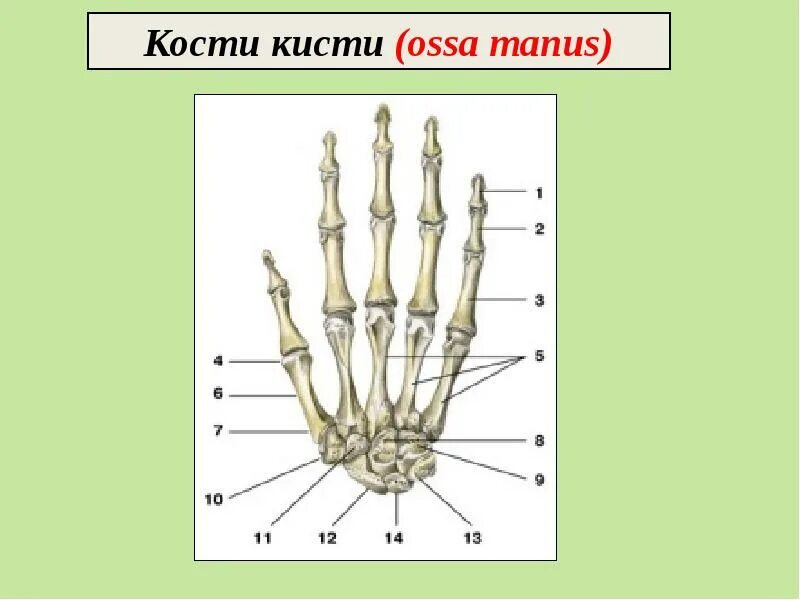 Кости кисти (ossa manus)

1
2
3
4
5
6
7
8
9
10
11
12
14
13